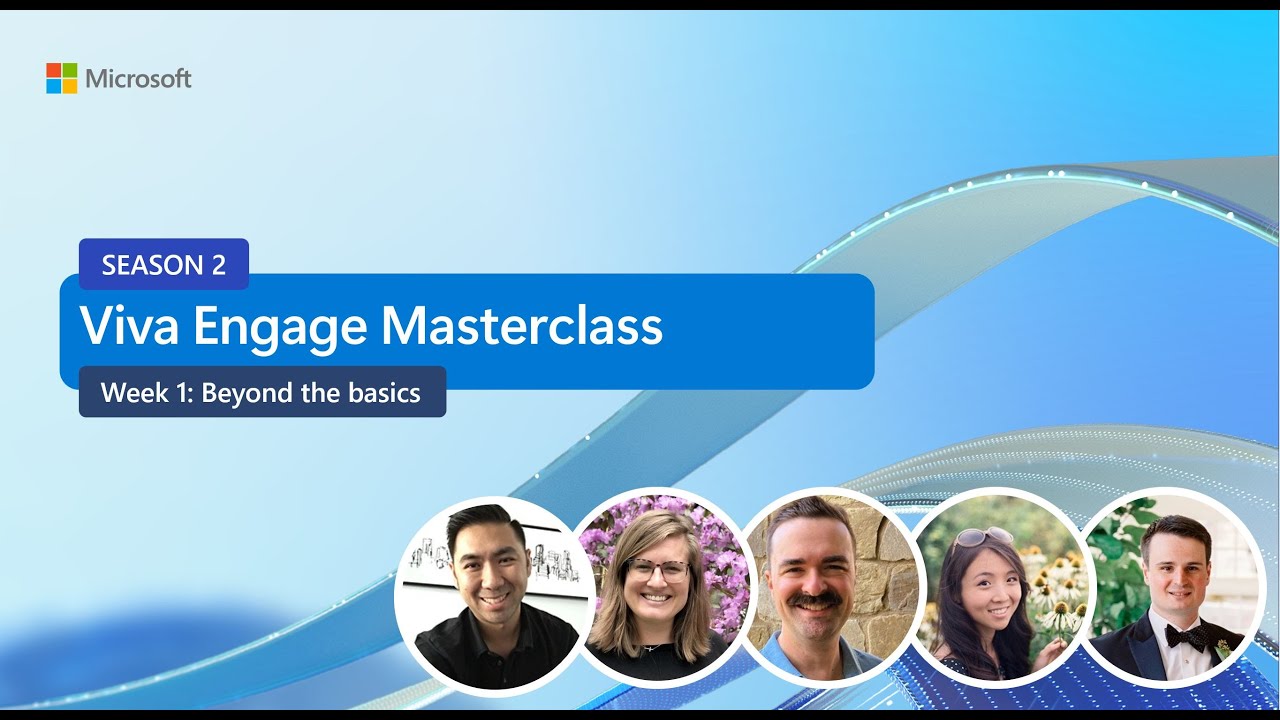 Microsoft

SEASON 2

Viva Engage Masterclass

Week 1: Beyond the basics